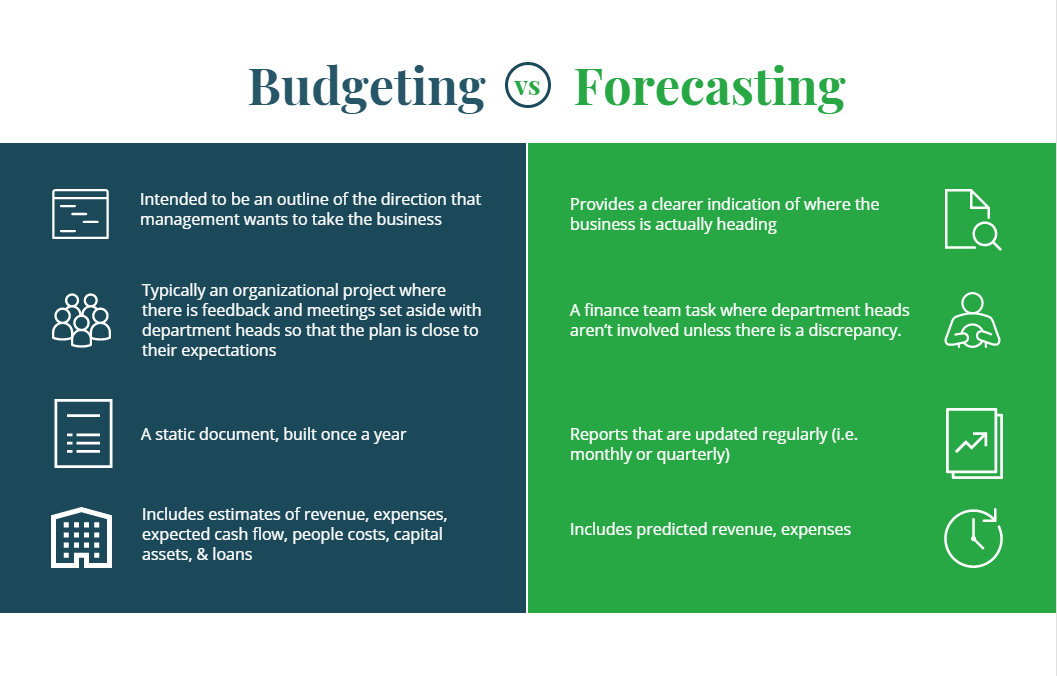 Budgeting vs Forecasting

Intended to be an outline of the direction that management wants to take the business

Typically an organizational project where there is feedback and meetings set aside with department heads so that the plan is close to their expectations

A static document, built once a year

Includes estimates of revenue, expenses, expected cash flow, people costs, capital assets, & loans

Provides a clearer indication of where the business is actually heading

A finance team task where department heads aren't involved unless there is a discrepancy.

Reports that are updated regularly (i.e. monthly or quarterly)

Includes predicted revenue, expenses